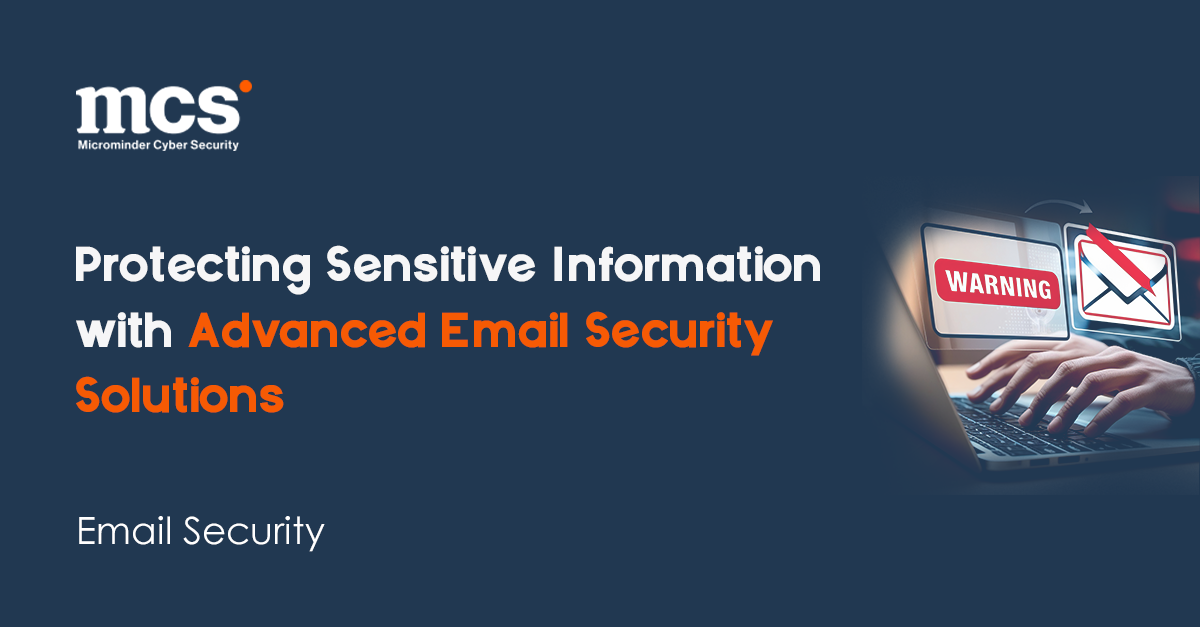 mcs
Microminder Cyber Security

Protecting Sensitive Information with Advanced Email Security Solutions

WARNING

Email Security